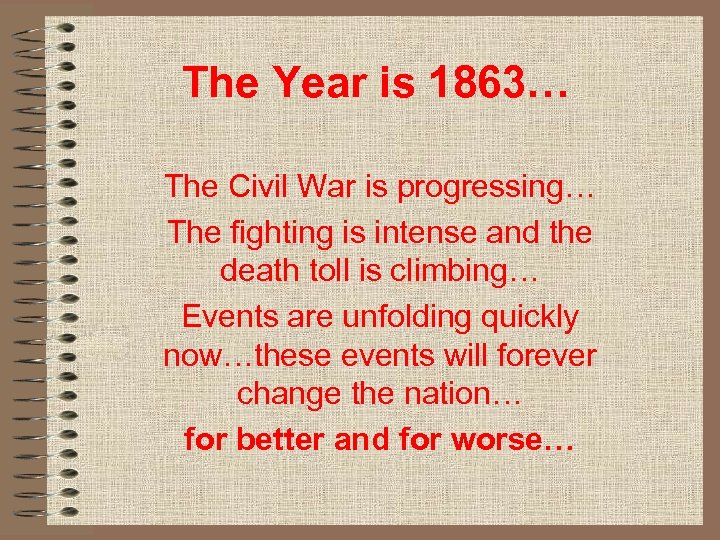 The Year is 1863…

The Civil War is progressing…

The fighting is intense and the death toll is climbing…

Events are unfolding quickly now…these events will forever change the nation…

for better and for worse…